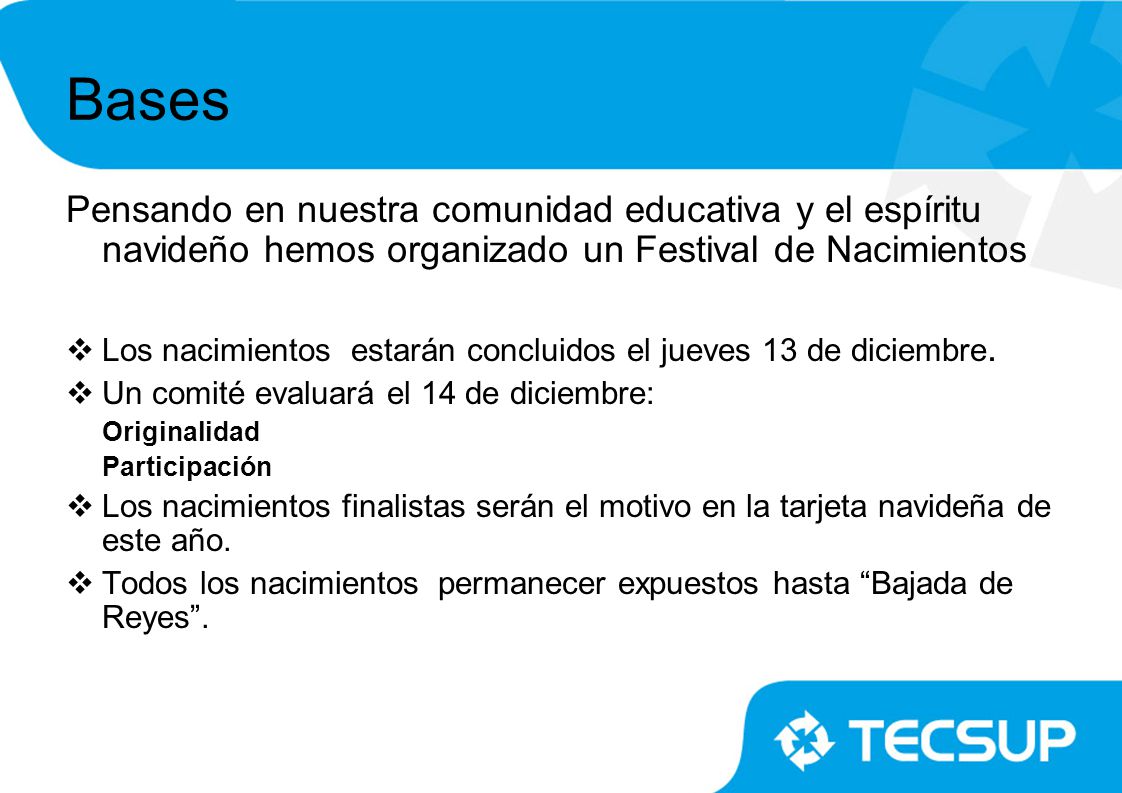 Bases

Pensando en nuestra comunidad educativa y el espíritu navideño hemos organizado un Festival de Nacimientos

❖ Los nacimientos estarán concluidos el jueves 13 de diciembre.
❖ Un comité evaluará el 14 de diciembre:
Originalidad
Participación
❖ Los nacimientos finalistas serán el motivo en la tarjeta navideña de este año.
❖ Todos los nacimientos permanecer expuestos hasta “Bajada de Reyes”.

TECSUP